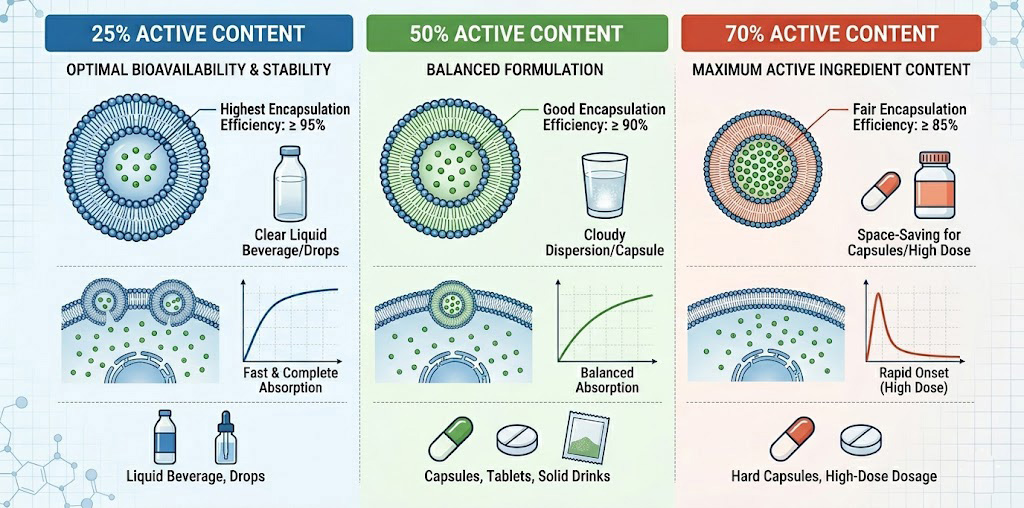 25% ACTIVE CONTENT

OPTIMAL BIOAVAILABILITY & STABILITY

Highest Encapsulation Efficiency: ≥ 95%

Clear Liquid Beverage/Drops

Fast & Complete Absorption

Liquid Beverage, Drops

50% ACTIVE CONTENT

BALANCED FORMULATION

Good Encapsulation Efficiency: ≥ 90%

Cloudy Dispersion/Capsule

Balanced Absorption

Capsules, Tablets, Solid Drinks

70% ACTIVE CONTENT

MAXIMUM ACTIVE INGREDIENT CONTENT

Fair Encapsulation Efficiency: ≥ 85%

Space-Saving for Capsules/High Dose

Rapid Onset (High Dose)

Hard Capsules, High-Dose Dosage